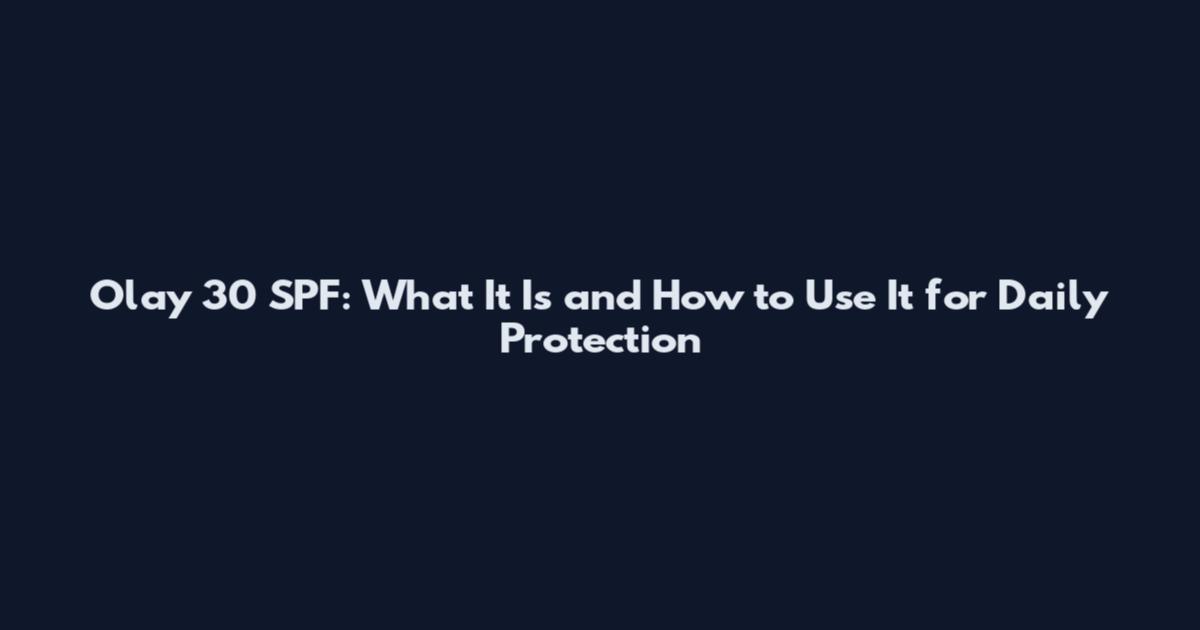 Olay 30 SPF: What It Is and How to Use It for Daily Protection